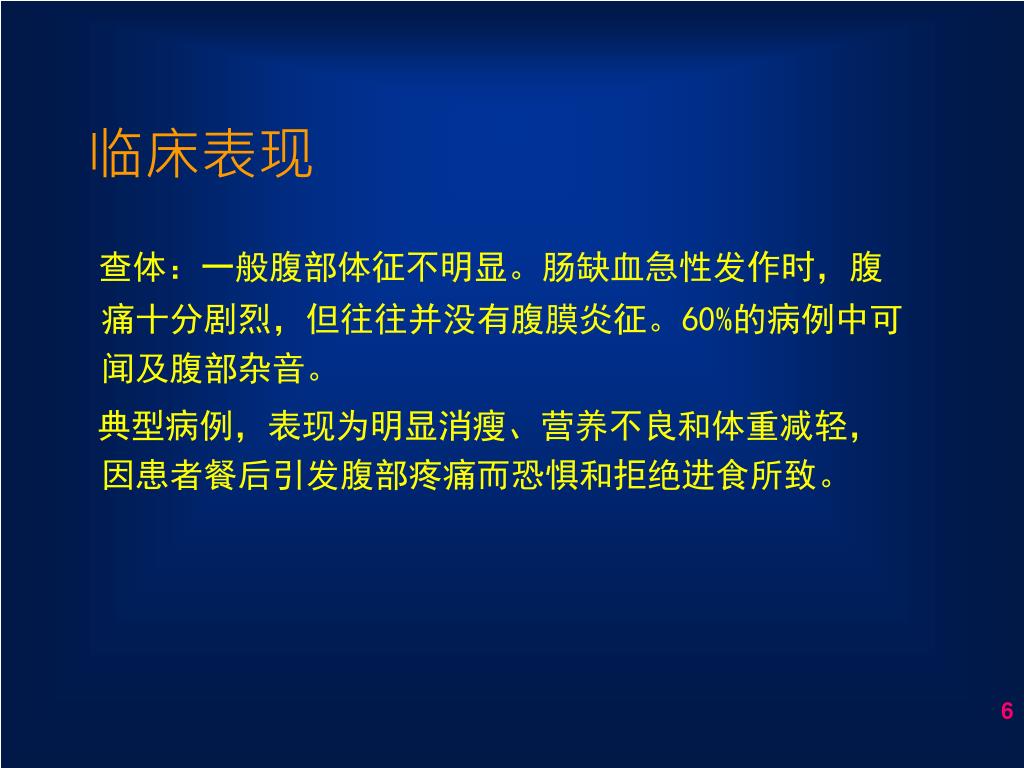 临床表现

查体：一般腹部体征不明显。肠缺血急性发作时，腹痛十分剧烈，但往往并没有腹膜炎征。60%的病例中可闻及腹部杂音。

典型病例，表现为明显消瘦、营养不良和体重减轻，因患者餐后引发腹部疼痛而恐惧和拒绝进食所致。

6